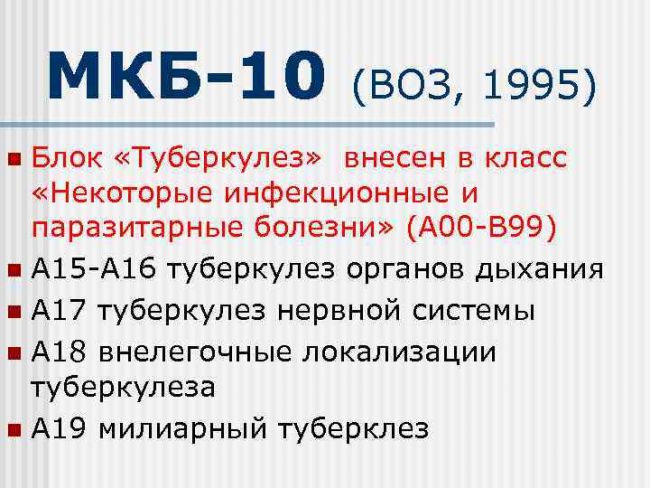 МКБ-10 (ВОЗ, 1995)

Блок «Туберкулез» внесен в класс «Некоторые инфекционные и паразитарные болезни» (А00-В99)

А15-А16 туберкулез органов дыхания

А17 туберкулез нервной системы

А18 внелегочные локализации туберкулеза

А19 милиарный туберклез